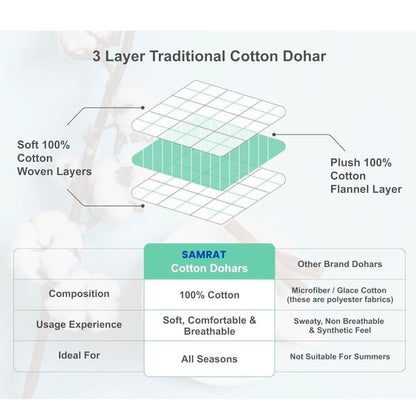 3 Layer Traditional Cotton Dohar

Soft 100% Cotton Woven Layers

Plush 100% Cotton Flannel Layer

| | SAMRAT Cotton Dohars | Other Brand Dohars |
|---|---|---|
| Composition | 100% Cotton | Microfiber / Glace Cotton (these are polyester fabrics) |
| Usage Experience | Soft, Comfortable & Breathable | Sweaty, Non Breathable & Synthetic Feel |
| Ideal For | All Seasons | Not Suitable For Summers |